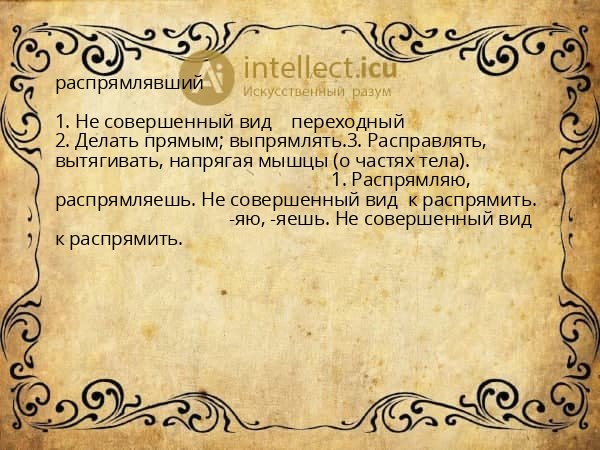 Ai intellect.icu
Искусственный разум

распрямлявший

1. Не совершенный вид переходный
2. Делать прямым; выпрямлять.3. Расправлять, вытягивать, напрягая мышцы (о частях тела). 1. Распрямляю, распрямляешь. Не совершенный вид к распрямить. -яю, -яешь. Не совершенный вид к распрямить.